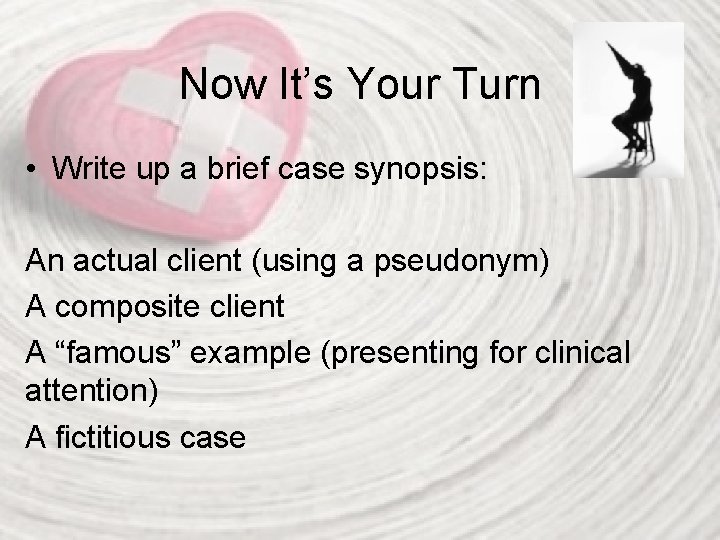 Now It’s Your Turn

• Write up a brief case synopsis:

An actual client (using a pseudonym)

A composite client

A “famous” example (presenting for clinical attention)

A fictitious case